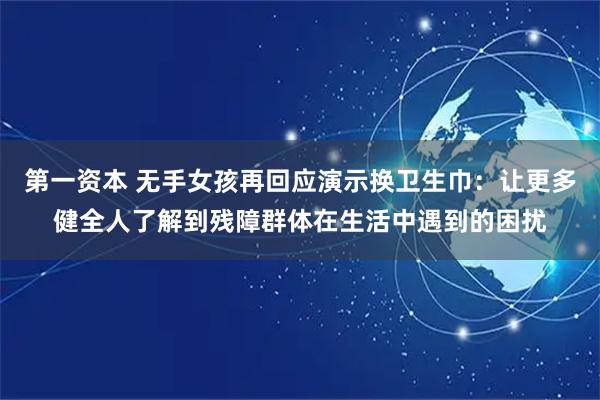 第一资本 无手女孩再回应演示换卫生巾：让更多健全人了解到残障群体在生活中遇到的困扰